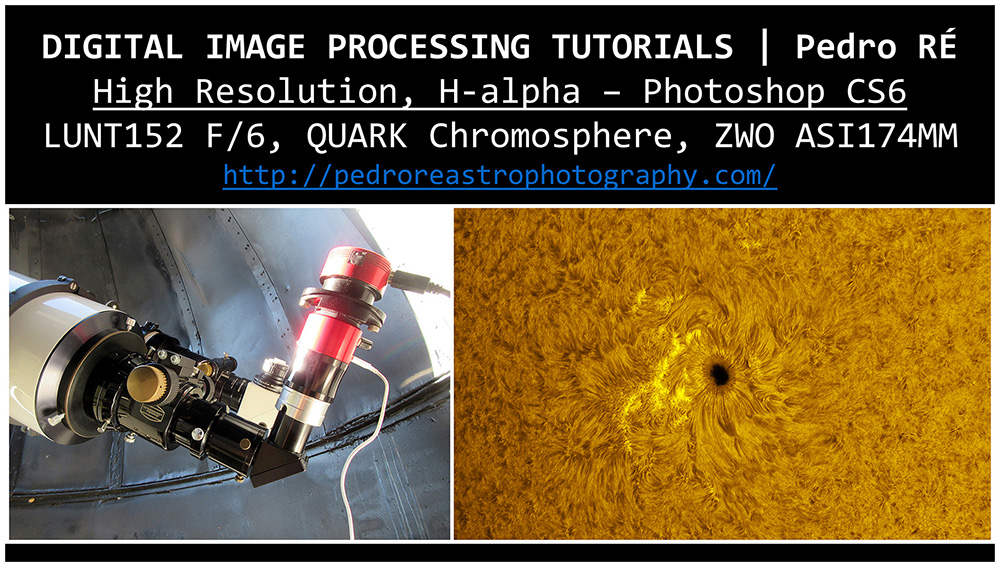 DIGITAL IMAGE PROCESSING TUTORIALS | Pedro RÉ

High Resolution, H-alpha – Photoshop CS6

LUNT152 F/6, QUARK Chromosphere, ZWO ASI174MM

http://pedroreastrophotography.com/